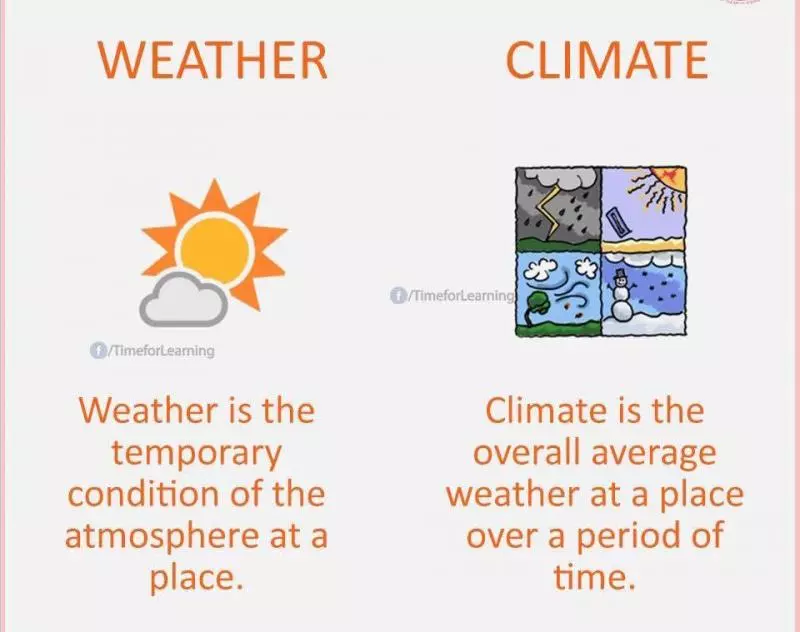 WEATHER

/TimeforLearning

Weather is the temporary condition of the atmosphere at a place.

CLIMATE

/TimeforLearning

Climate is the overall average weather at a place over a period of time.